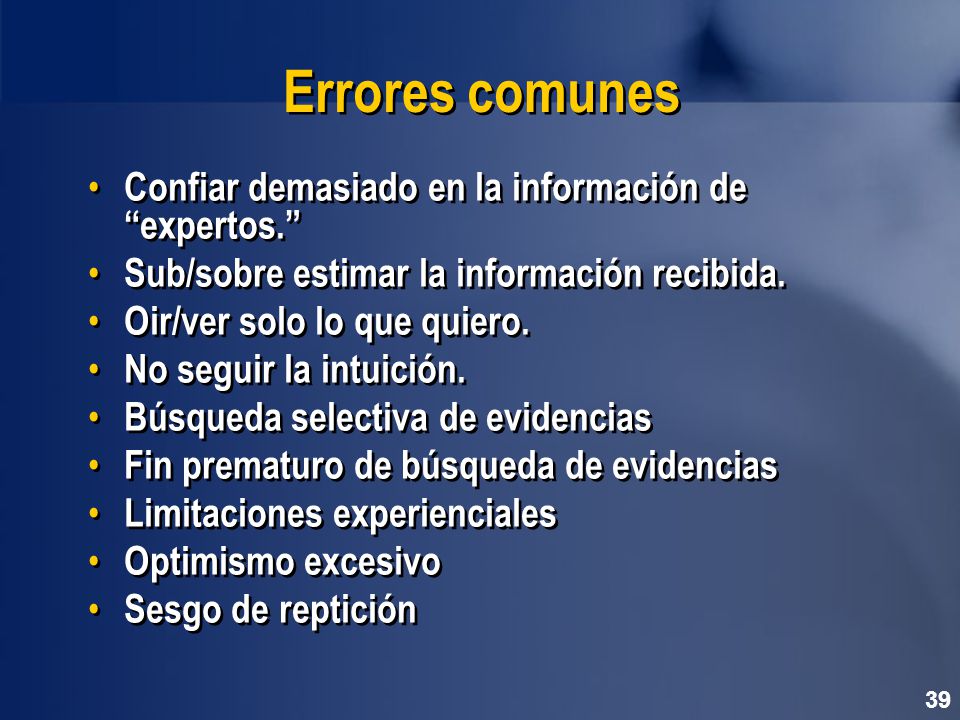 Errores comunes

• Confiar demasiado en la información de “expertos.”
• Sub/sobre estimar la información recibida.
• Oir/ver solo lo que quiero.
• No seguir la intuición.
• Búsqueda selectiva de evidencias
• Fin prematuro de búsqueda de evidencias
• Limitaciones experienciales
• Optimismo excesivo
• Sesgo de reptición

39